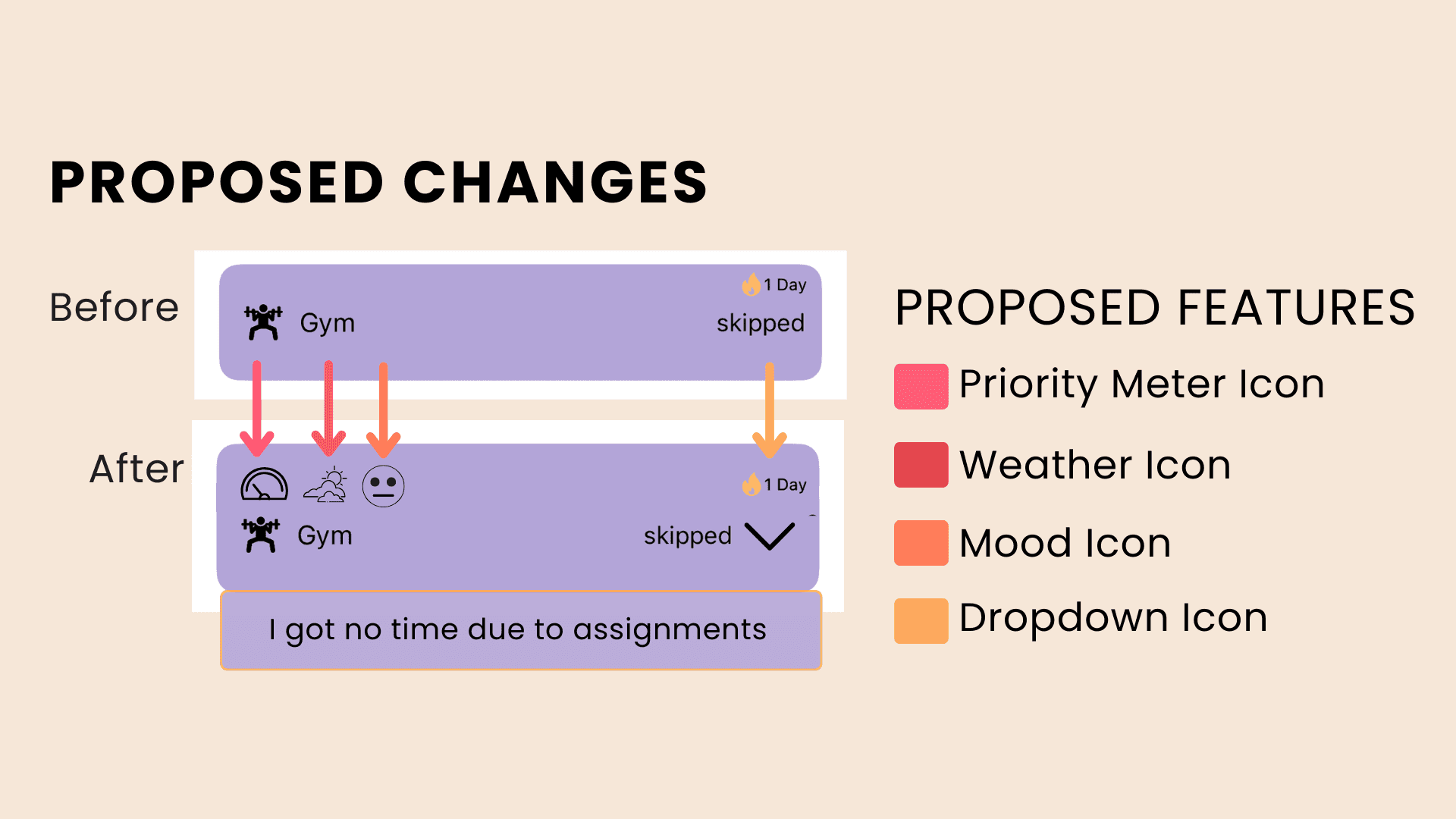 PROPOSED CHANGES

Before

1 Day

Gym

skipped

After

1 Day

Gym

skipped

I got no time due to assignments

PROPOSED FEATURES

Priority Meter Icon

Weather Icon

Mood Icon

Dropdown Icon